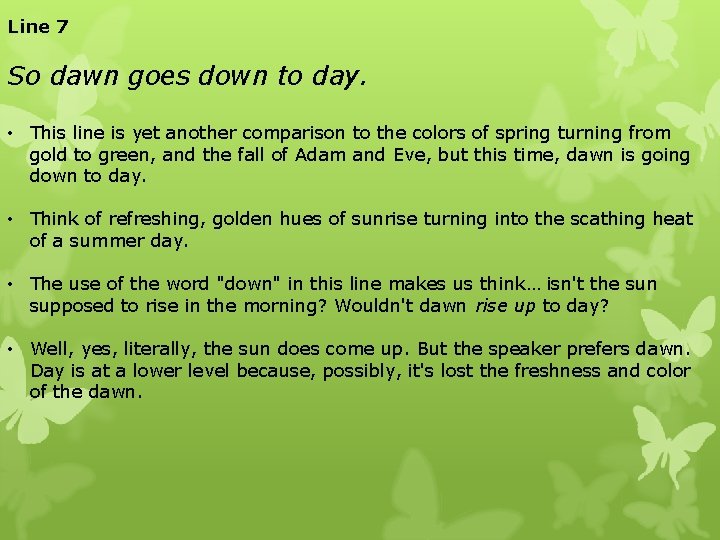 Line 7

So dawn goes down to day.

• This line is yet another comparison to the colors of spring turning from gold to green, and the fall of Adam and Eve, but this time, dawn is going down to day.

• Think of refreshing, golden hues of sunrise turning into the scathing heat of a summer day.

• The use of the word "down" in this line makes us think… isn't the sun supposed to rise in the morning? Wouldn't dawn rise up to day?

• Well, yes, literally, the sun does come up. But the speaker prefers dawn. Day is at a lower level because, possibly, it's lost the freshness and color of the dawn.